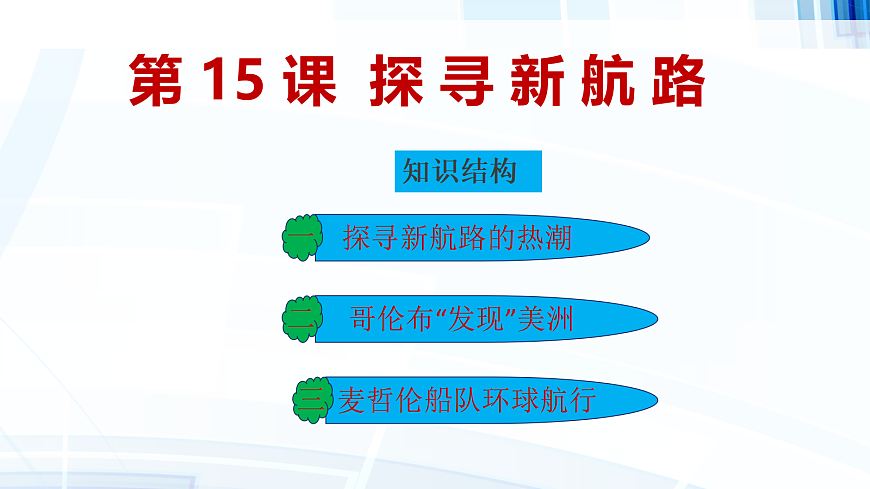 第 15 课 探寻新航路

知识结构

一 探寻新航路的热潮

二 哥伦布“发现”美洲

三 麦哲伦船队环球航行